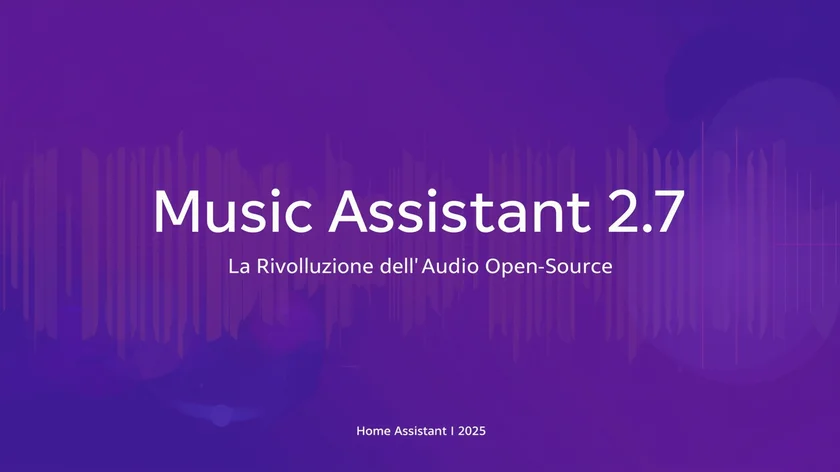 Music Assistant 2.7

La Rivolluzione dell' Audio Open-Source

Home Assistant | 2025